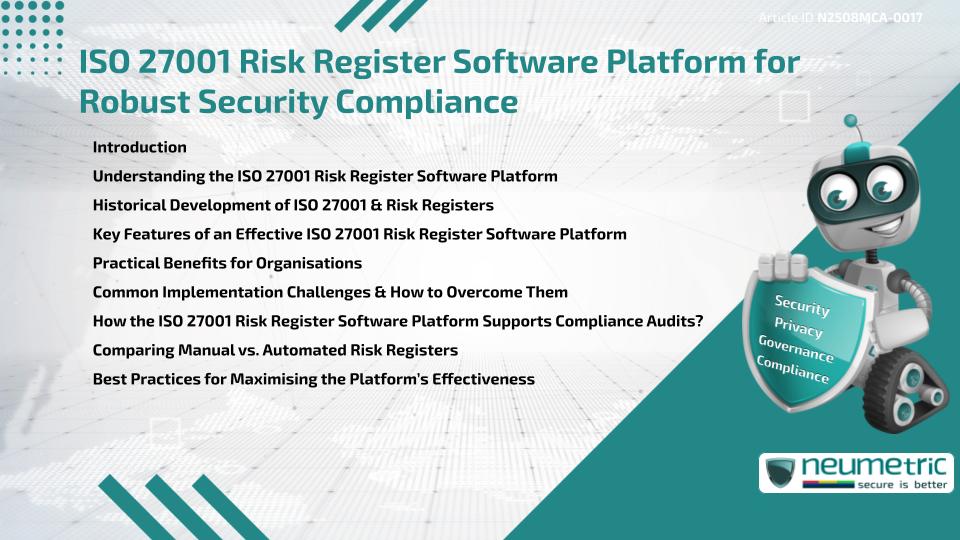 Article ID: N2508MCA-0017

ISO 27001 Risk Register Software Platform for Robust Security Compliance

Introduction
Understanding the ISO 27001 Risk Register Software Platform
Historical Development of ISO 27001 & Risk Registers
Key Features of an Effective ISO 27001 Risk Register Software Platform
Practical Benefits for Organisations
Common Implementation Challenges & How to Overcome Them
How the ISO 27001 Risk Register Software Platform Supports Compliance Audits?
Comparing Manual vs. Automated Risk Registers
Best Practices for Maximising the Platform's Effectiveness

Security
Privacy
Governance
Compliance

neumetric
secure is better